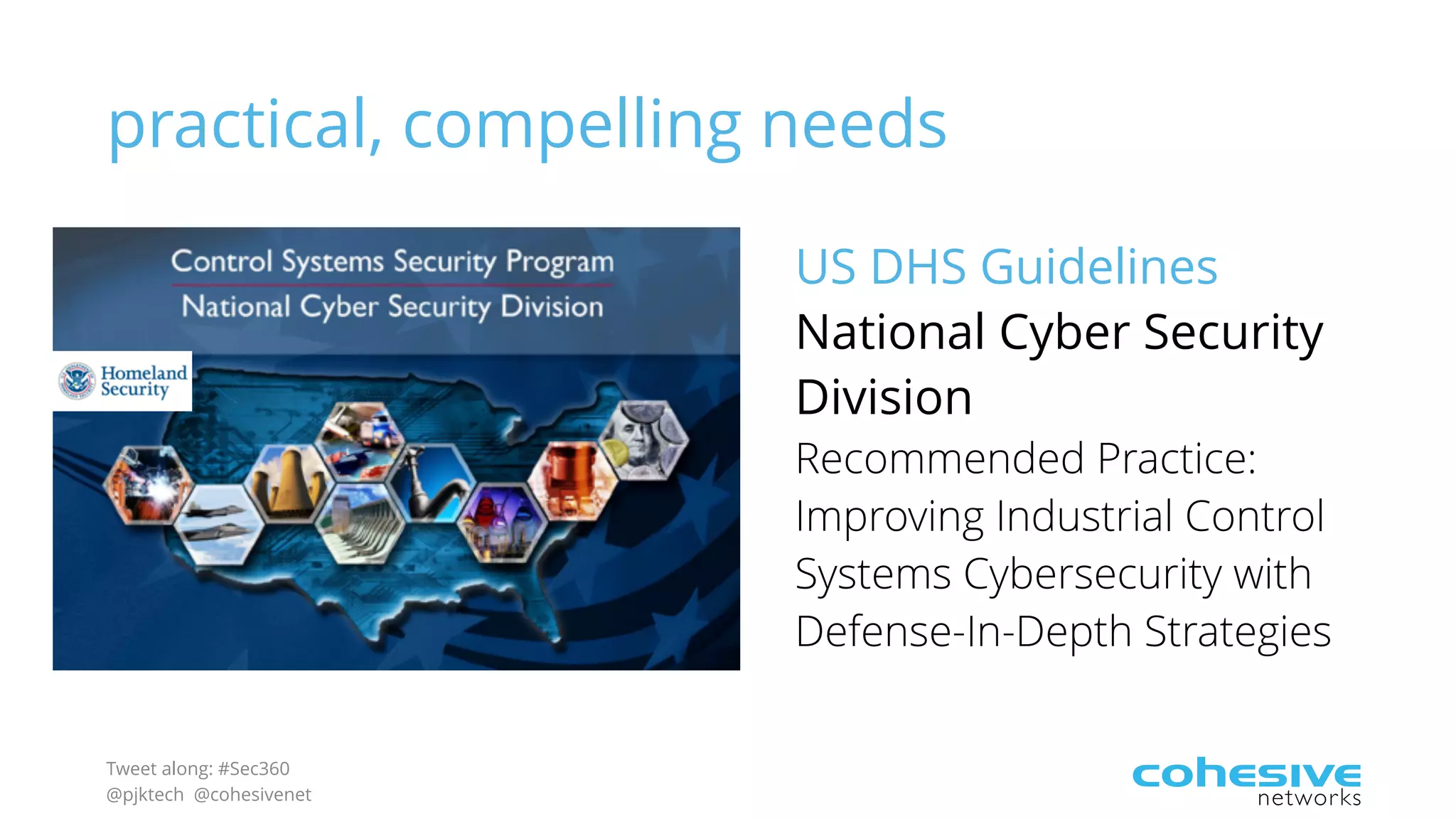 practical, compelling needs

Control Systems Security Program
National Cyber Security Division

Homeland Security

US DHS Guidelines

National Cyber Security Division

Recommended Practice: Improving Industrial Control Systems Cybersecurity with Defense-In-Depth Strategies

Tweet along: #Sec360
@pjktech @cohesivenet

cohesive
networks